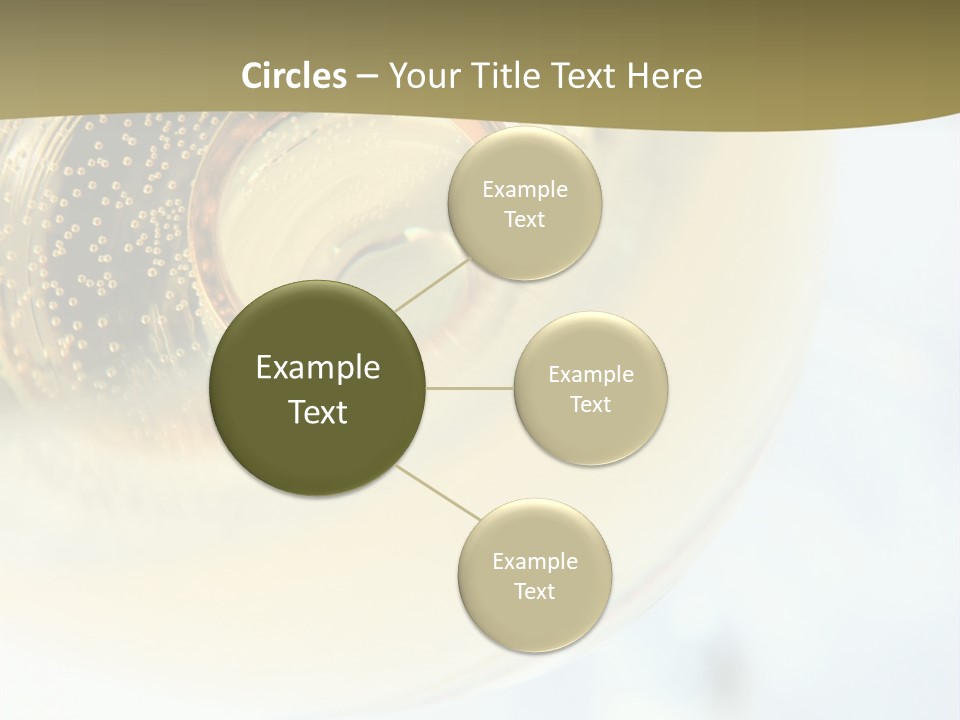 Circles – Your Title Text Here

Example Text

Example Text

Example Text

Example Text